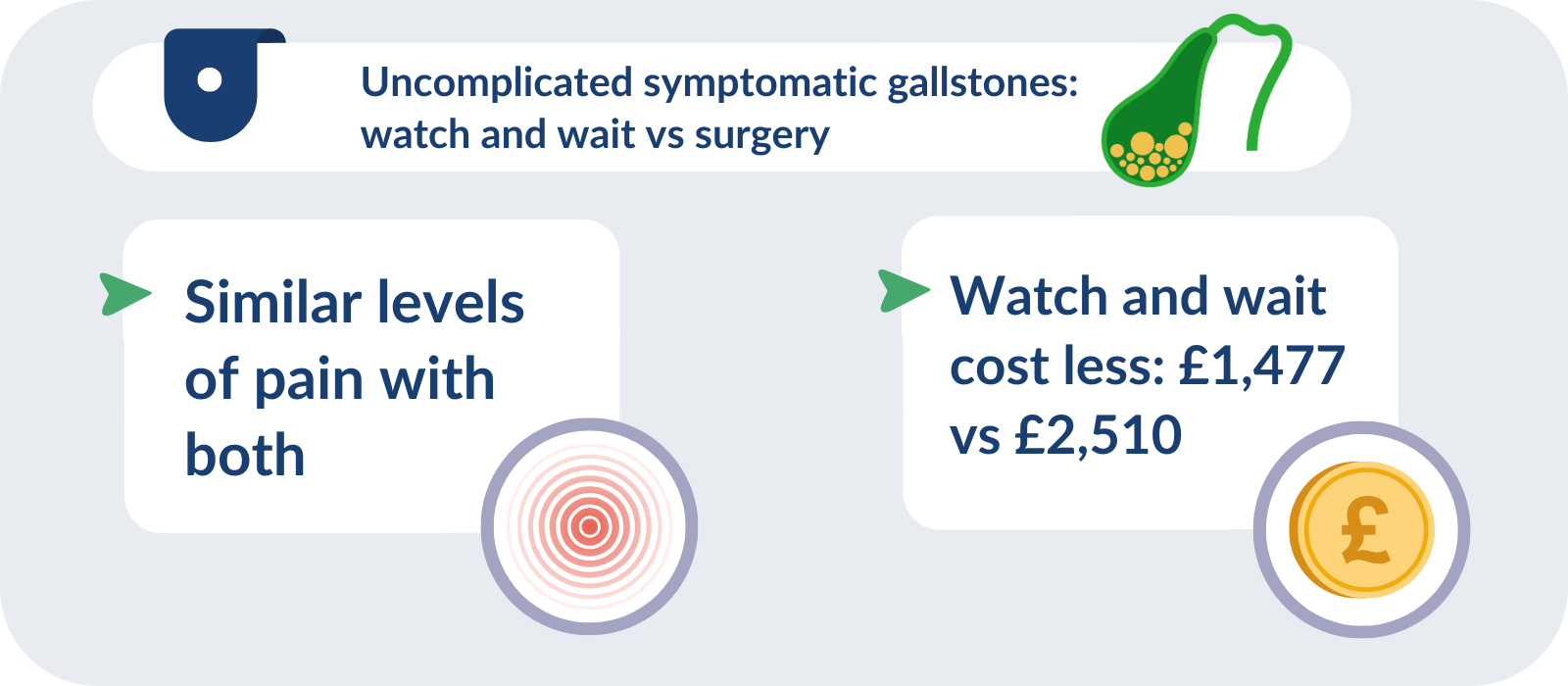 Uncomplicated symptomatic gallstones: watch and wait vs surgery

Similar levels of pain with both

Watch and wait cost less: £1,477 vs £2,510

£